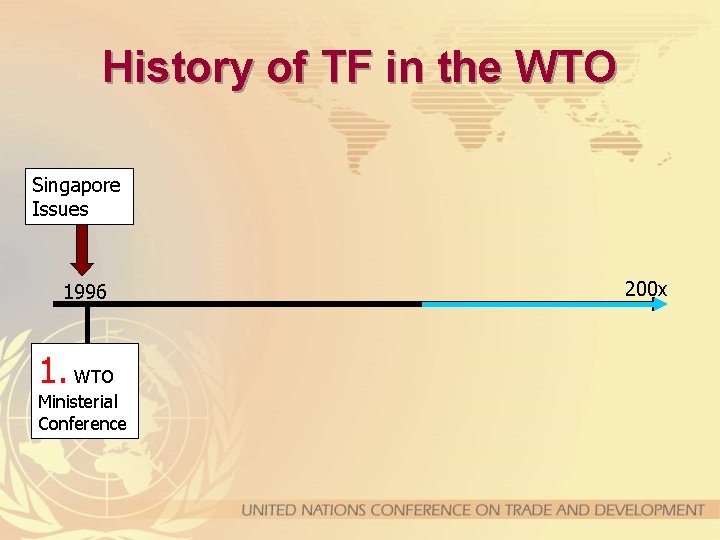 History of TF in the WTO

Singapore Issues

1996

200x

1. WTO Ministerial Conference

UNITED NATIONS CONFERENCE ON TRADE AND DEVELOPMENT